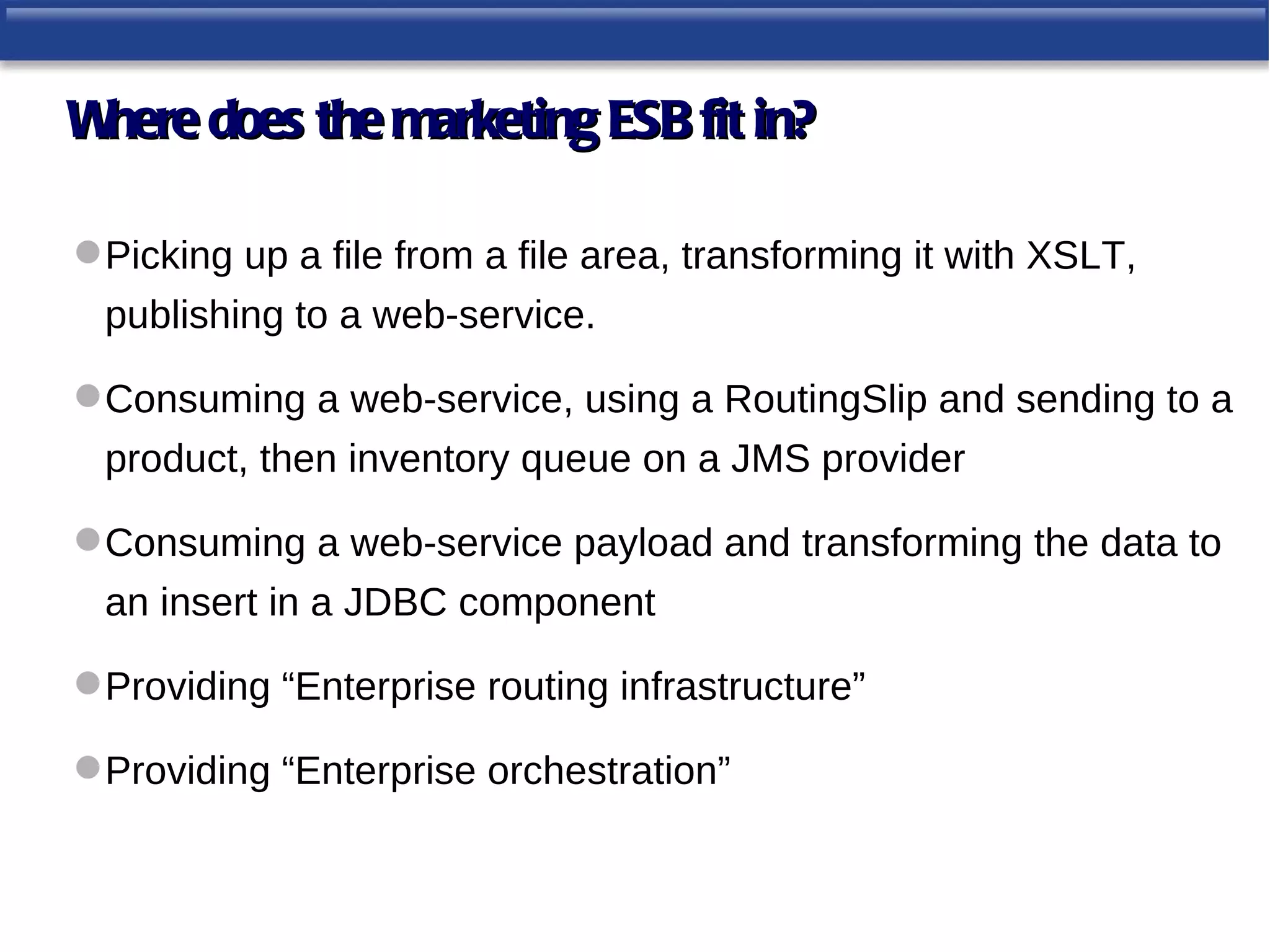 Where does the marketing ESB fit in?

Picking up a file from a file area, transforming it with XSLT, publishing to a web-service.

Consuming a web-service, using a RoutingSlip and sending to a product, then inventory queue on a JMS provider

Consuming a web-service payload and transforming the data to an insert in a JDBC component

Providing “Enterprise routing infrastructure”

Providing “Enterprise orchestration”